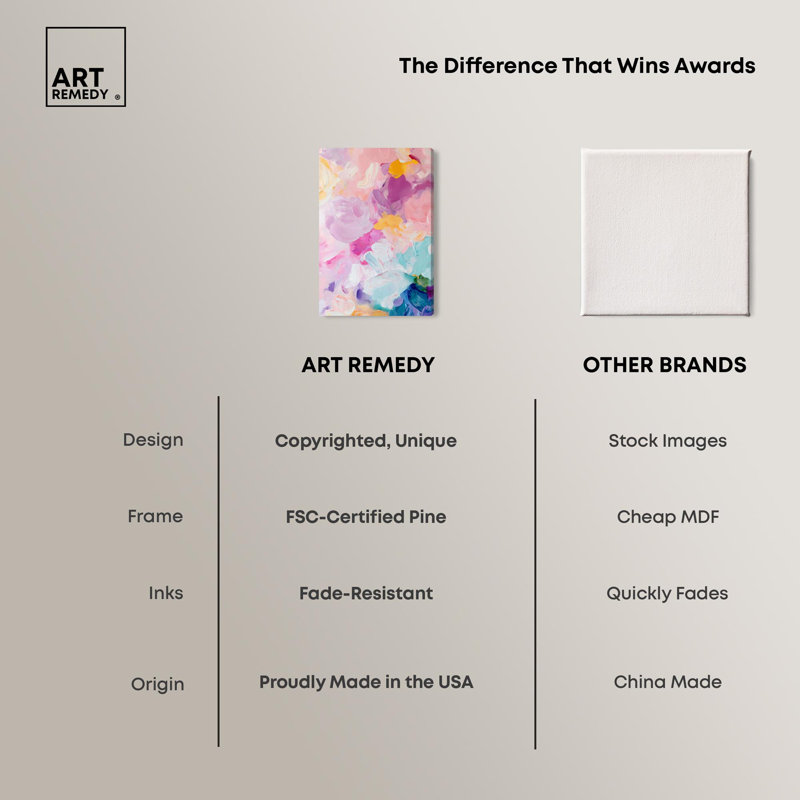 ART REMEDY ®

The Difference That Wins Awards

| | ART REMEDY | OTHER BRANDS |
|---|---|---|
| Design | Copyrighted, Unique | Stock Images |
| Frame | FSC-Certified Pine | Cheap MDF |
| Inks | Fade-Resistant | Quickly Fades |
| Origin | Proudly Made in the USA | China Made |